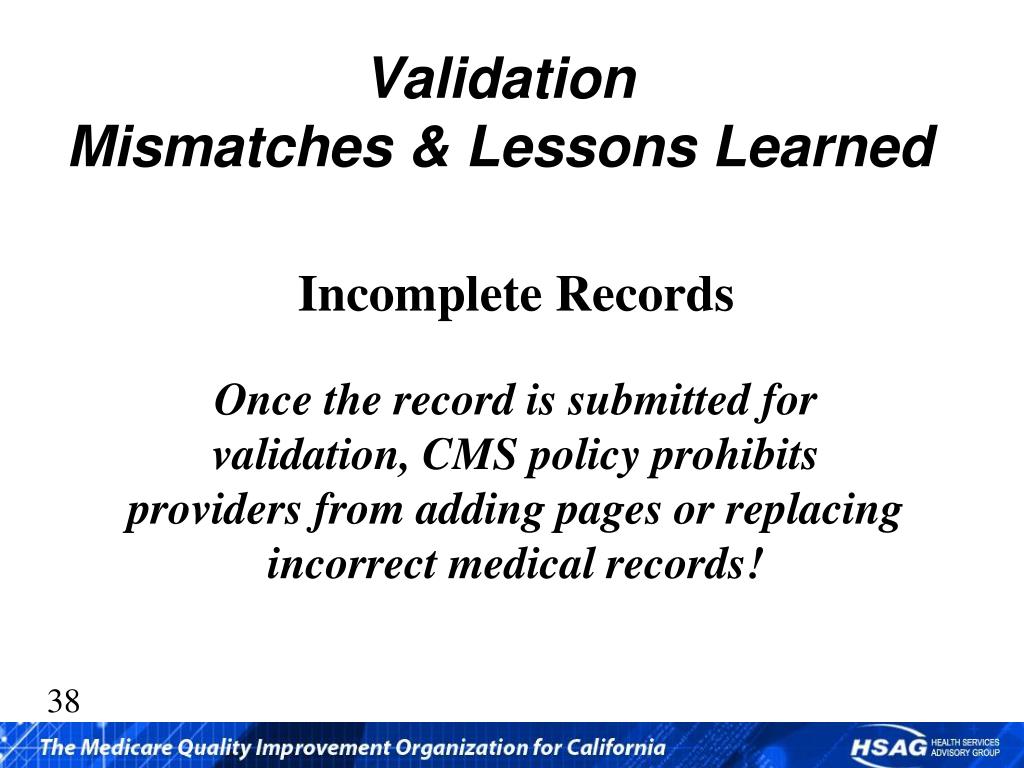 Validation
Mismatches & Lessons Learned

Incomplete Records

Once the record is submitted for validation, CMS policy prohibits providers from adding pages or replacing incorrect medical records!

38

The Medicare Quality Improvement Organization for California

HSAG HEALTH SERVICES ADVISORY GROUP